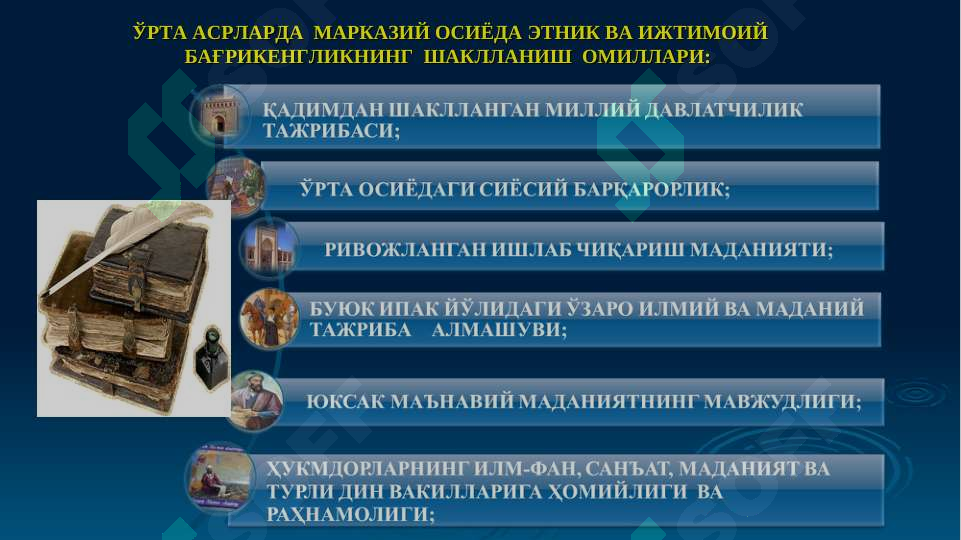 ЎРТА АСРЛАРДА МАРКАЗИЙ ОСИЁДА ЭТНИК ВА ИЖТИМОИЙ БАҒРИКЕНГЛИКНИНГ ШАКЛЛАНИШ ОМИЛЛАРИ:

ҚАДИМДАН ШАКЛЛАНГАН МИЛЛИЙ ДАВЛАТЧИЛИК ТАЖРИБАСИ;

ЎРТА ОСИЁДАГИ СИЁСИЙ БАРҚАРОРЛИК;

РИВОЖЛАНГАН ИШЛАБ ЧИҚАРИШ МАДАНИЯТИ;

БУЮК ИПАК ЙЎЛИДАГИ ЎЗАРО ИЛМИЙ ВА МАДАНИЙ ТАЖРИБА АЛМАШУВИ;

ЮКСАК МАЪНАВИЙ МАДАНИЯТНИНГ МАВЖУДЛИГИ;

ҲУКМДОРЛАРНИНГ ИЛМ-ФАН, САНЪАТ, МАДАНИЯТ ВА ТУРЛИ ДИН ВАКИЛЛАРИГА ҲОМИЙЛИГИ ВА РАҲНАМОЛИГИ;